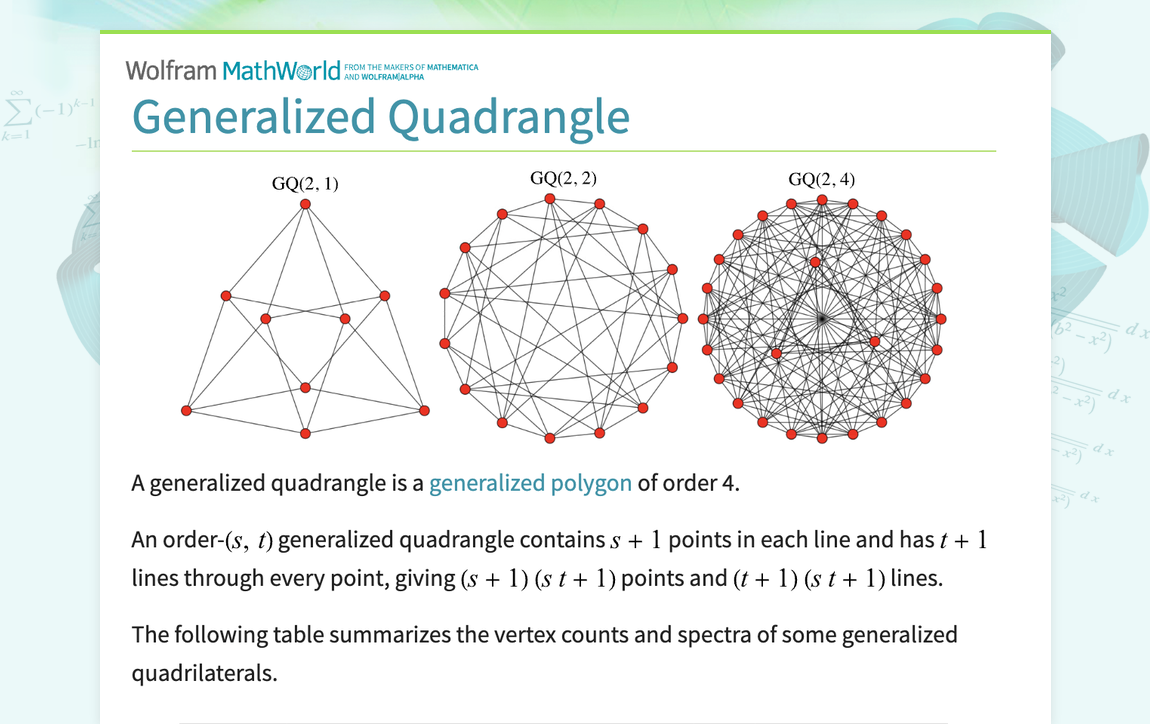 Wolfram MathWorld FROM THE MAKERS OF MATHEMATICA AND WOLFRAM|ALPHA

Generalized Quadrangle

GQ(2, 1)

GQ(2, 2)

GQ(2, 4)

A generalized quadrangle is a generalized polygon of order 4.

An order-$(s, t)$ generalized quadrangle contains $s + 1$ points in each line and has $t + 1$ lines through every point, giving $(s + 1)(s t + 1)$ points and $(t + 1)(s t + 1)$ lines.

The following table summarizes the vertex counts and spectra of some generalized quadrilaterals.